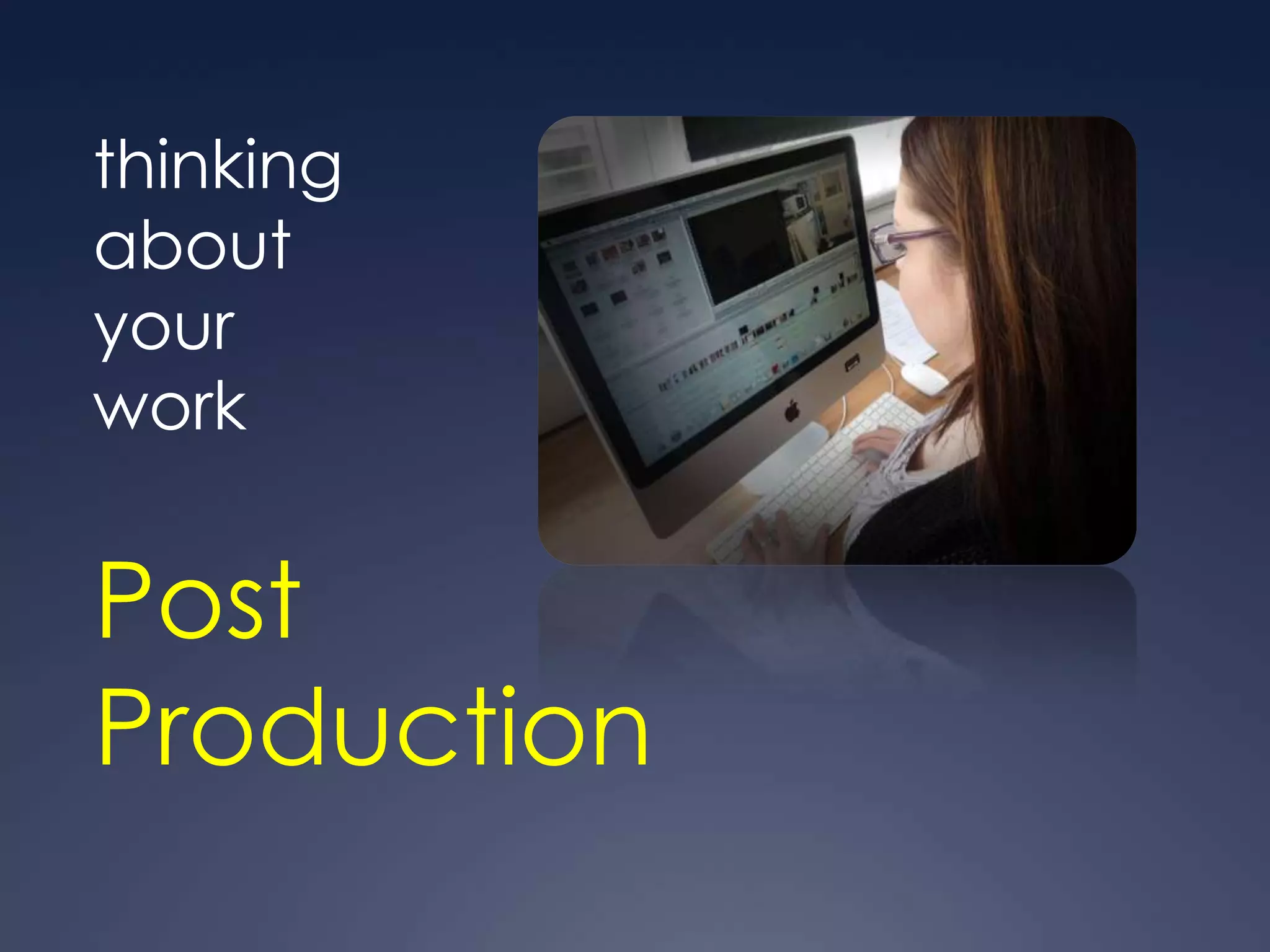 thinking about your work

Post Production